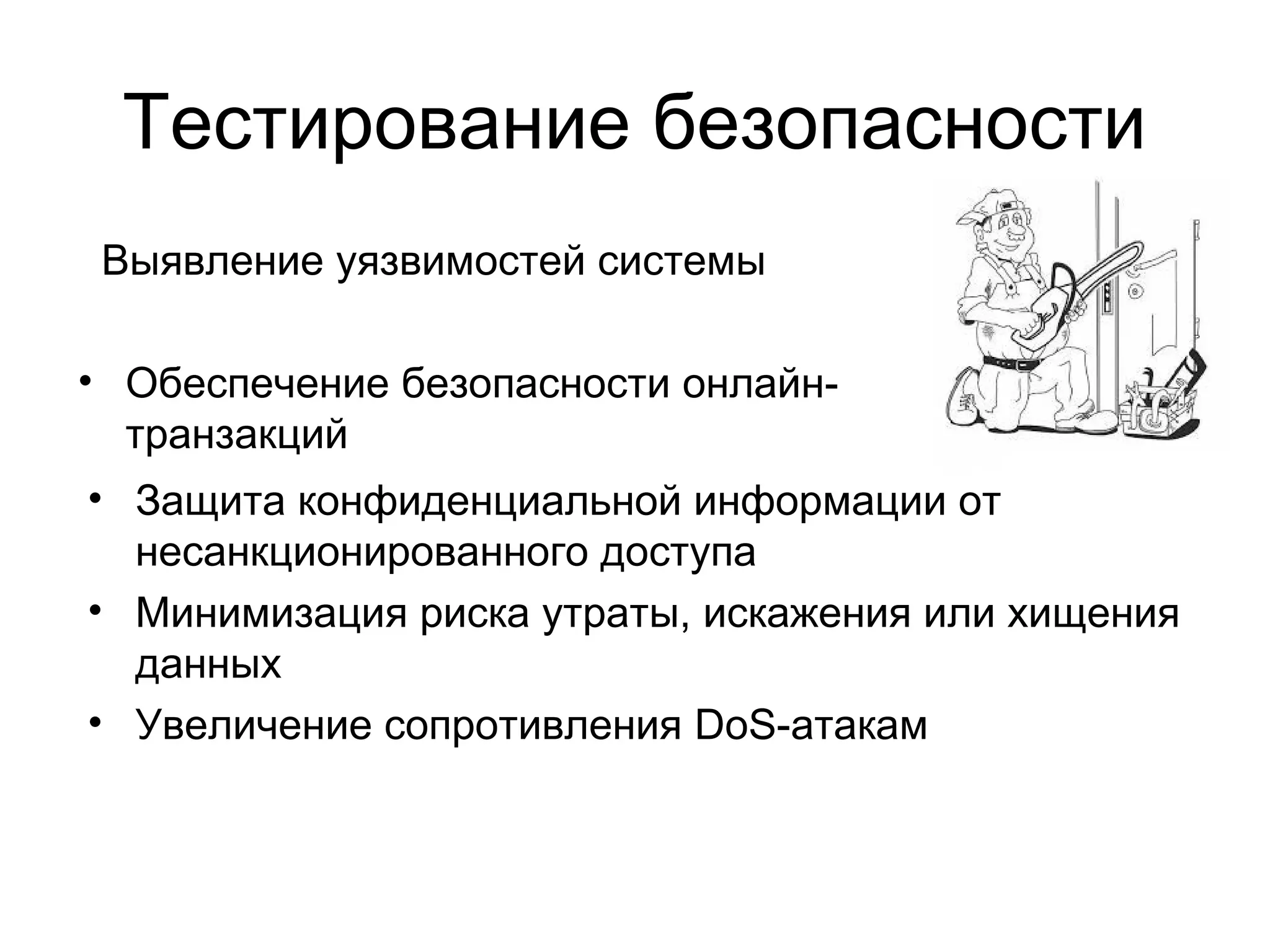 Тестирование безопасности

Выявление уязвимостей системы

• Обеспечение безопасности онлайн-транзакций
• Защита конфиденциальной информации от несанкционированного доступа
• Минимизация риска утраты, искажения или хищения данных
• Увеличение сопротивления DoS-атакам